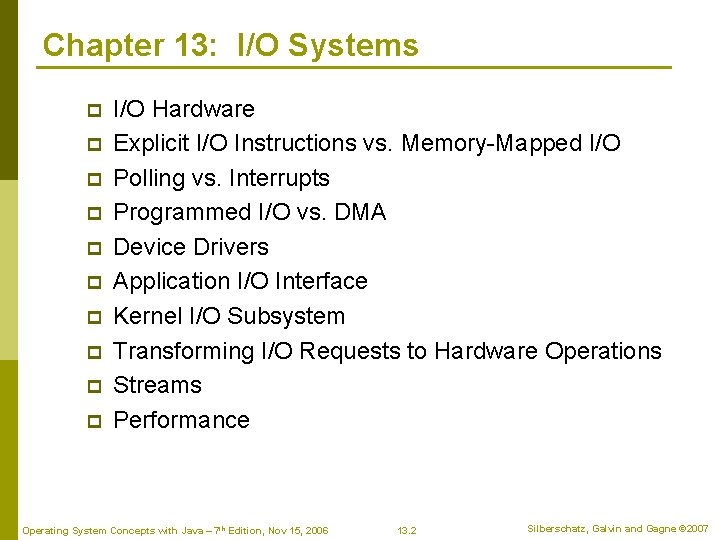 Chapter 13: I/O Systems

- I/O Hardware
- Explicit I/O Instructions vs. Memory-Mapped I/O
- Polling vs. Interrupts
- Programmed I/O vs. DMA
- Device Drivers
- Application I/O Interface
- Kernel I/O Subsystem
- Transforming I/O Requests to Hardware Operations
- Streams
- Performance

Operating System Concepts with Java – 7$^{th}$ Edition, Nov 15, 2006

13.2

Silberschatz, Galvin and Gagne ©2007